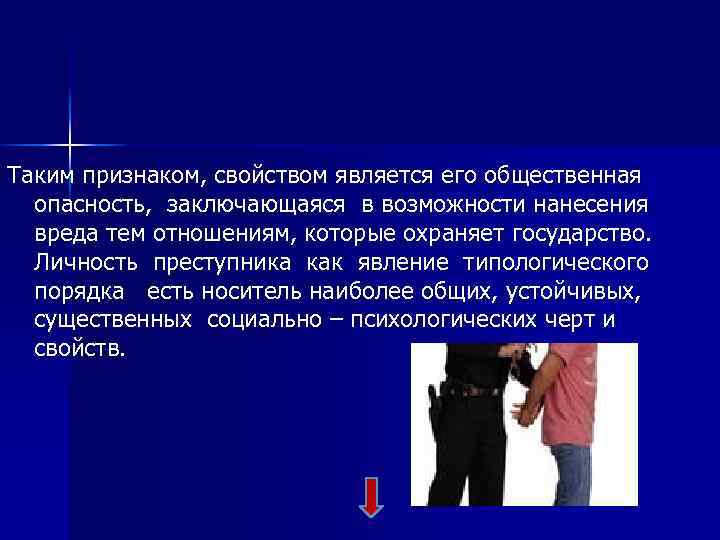 Таким признаком, свойством является его общественная опасность, заключающаяся в возможности нанесения вреда тем отношениям, которые охраняет государство. Личность преступника как явление типологического порядка есть носитель наиболее общих, устойчивых, существенных социально – психологических черт и свойств.